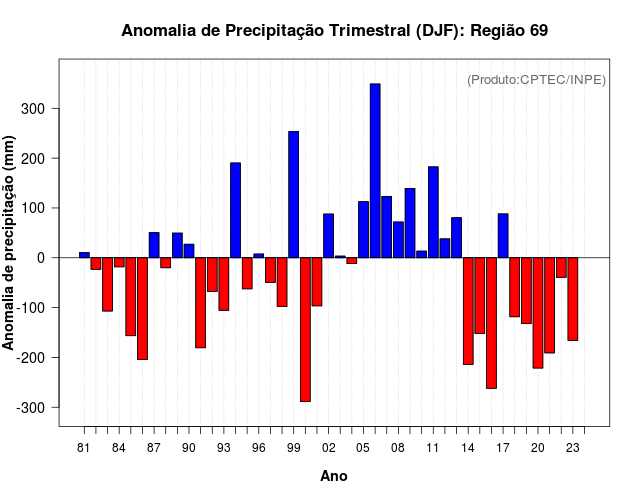 Anomalia de Precipitação Trimestral (DJF): Região 69

(Produto:CPTEC/INPE)

Anomalia de precipitação (mm)

300
200
100
0
-100
-200
-300

81 84 87 90 93 96 99 02 05 08 11 14 17 20 23

Ano